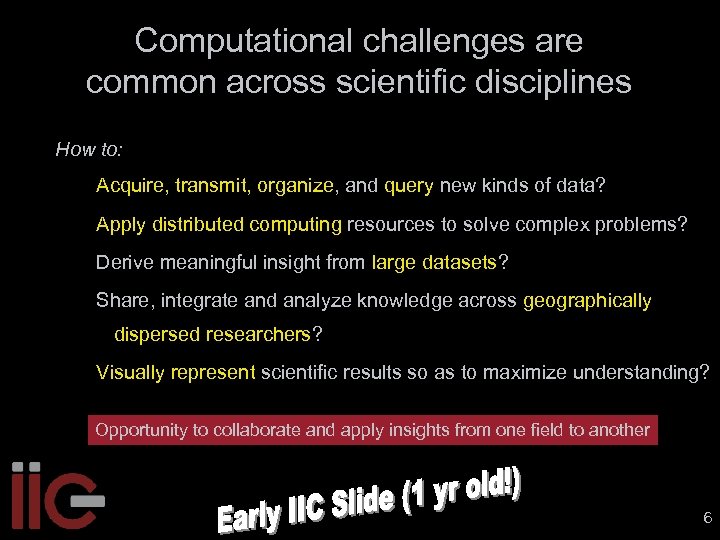 Computational challenges are common across scientific disciplines

How to:

Acquire, transmit, organize, and query new kinds of data?

Apply distributed computing resources to solve complex problems?

Derive meaningful insight from large datasets?

Share, integrate and analyze knowledge across geographically dispersed researchers?

Visually represent scientific results so as to maximize understanding?

Opportunity to collaborate and apply insights from one field to another

iic

Early IIC Slide (1 yr old!)

6